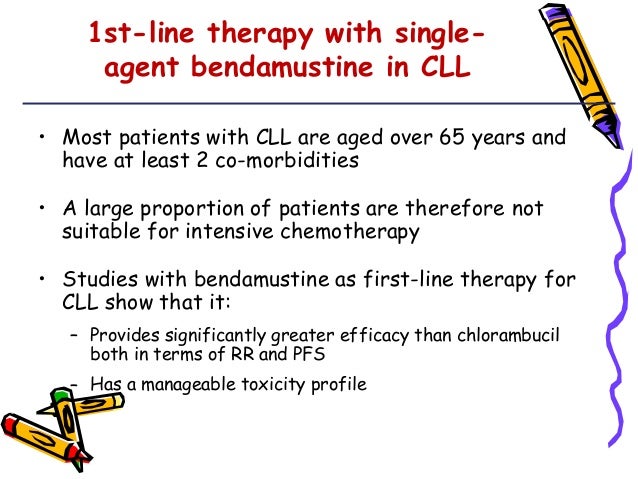 1st-line therapy with single-agent bendamustine in CLL

• Most patients with CLL are aged over 65 years and have at least 2 co-morbidities

• A large proportion of patients are therefore not suitable for intensive chemotherapy

• Studies with bendamustine as first-line therapy for CLL show that it:

– Provides significantly greater efficacy than chlorambucil both in terms of RR and PFS

– Has a manageable toxicity profile